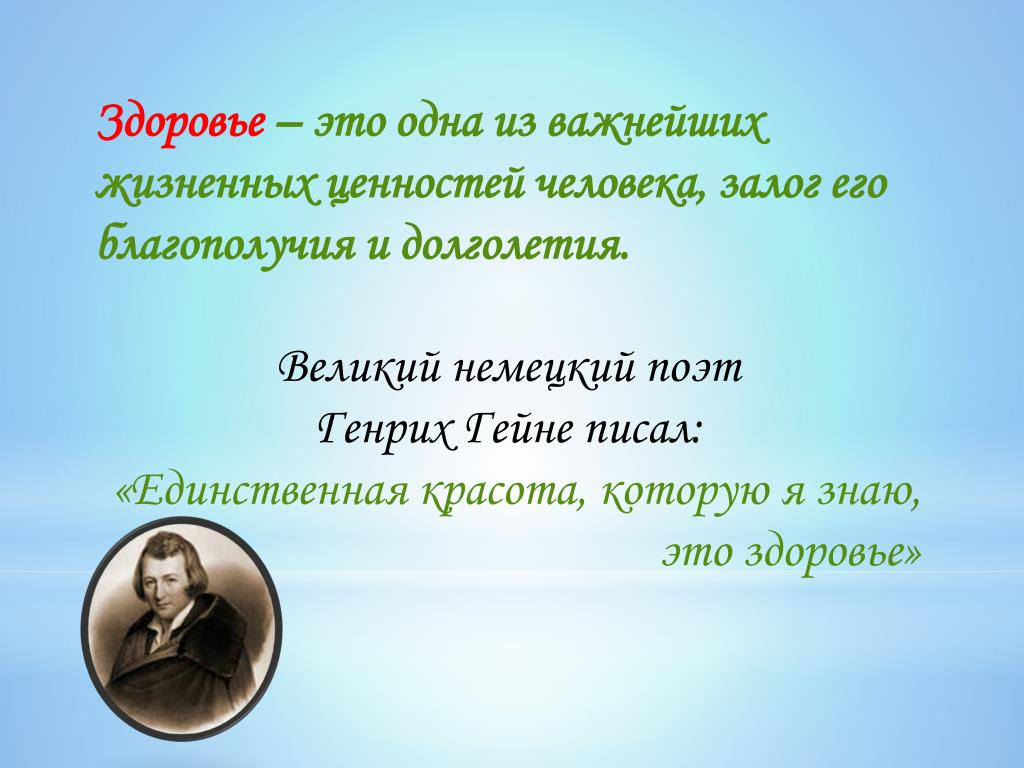 Здоровье – это одна из важнейших жизненных ценностей человека, залог его благополучия и долголетия.

Великий немецкий поэт
Генрих Гейне писал:
«Единственная красота, которую я знаю,
это здоровье»